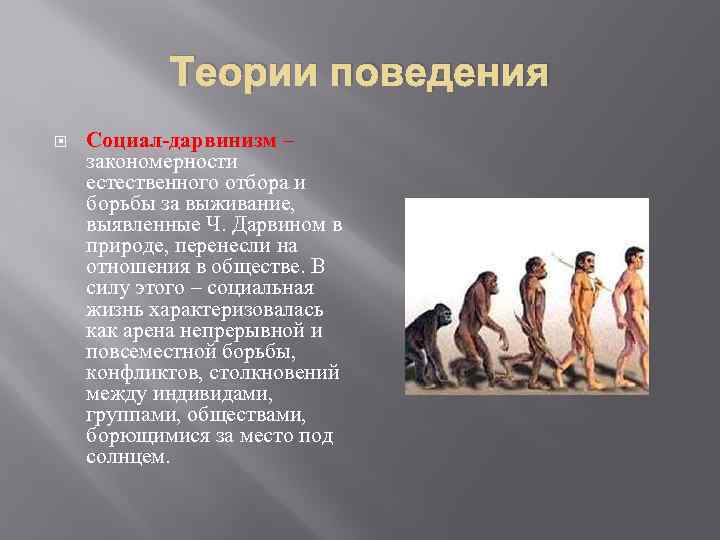 Теории поведения

Социал-дарвинизм – закономерности естественного отбора и борьбы за выживание, выявленные Ч. Дарвином в природе, перенесли на отношения в обществе. В силу этого – социальная жизнь характеризовалась как арена непрерывной и повсеместной борьбы, конфликтов, столкновений между индивидами, группами, обществами, борющимися за место под солнцем.